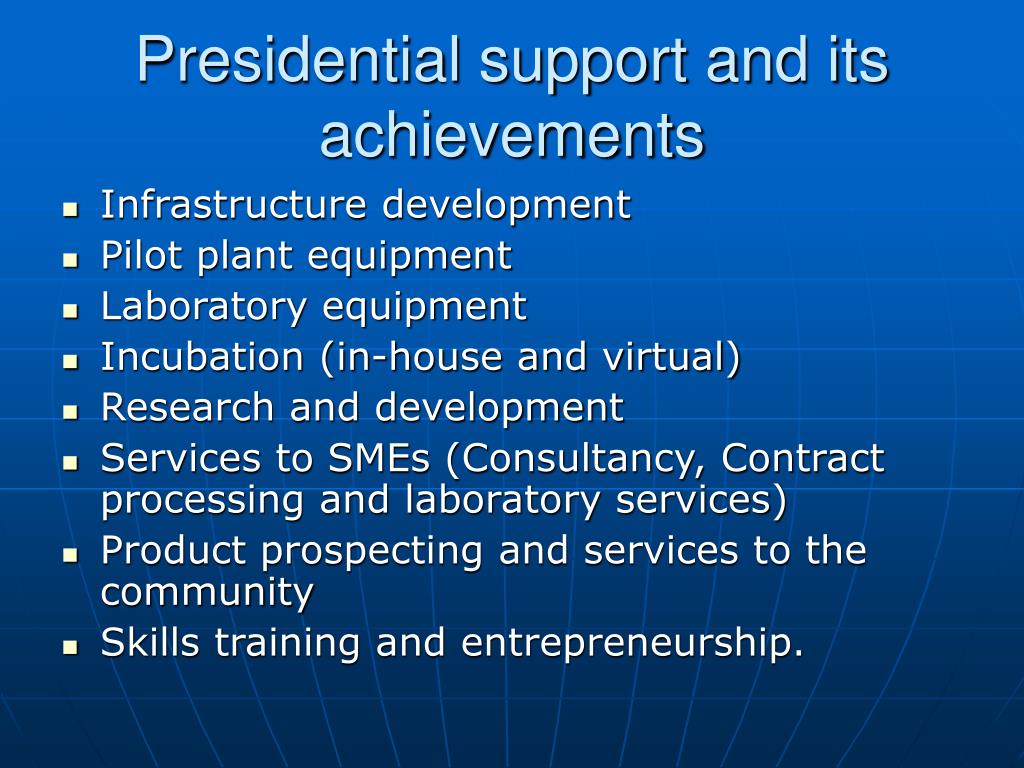 Presidential support and its achievements

- Infrastructure development
- Pilot plant equipment
- Laboratory equipment
- Incubation (in-house and virtual)
- Research and development
- Services to SMEs (Consultancy, Contract processing and laboratory services)
- Product prospecting and services to the community
- Skills training and entrepreneurship.